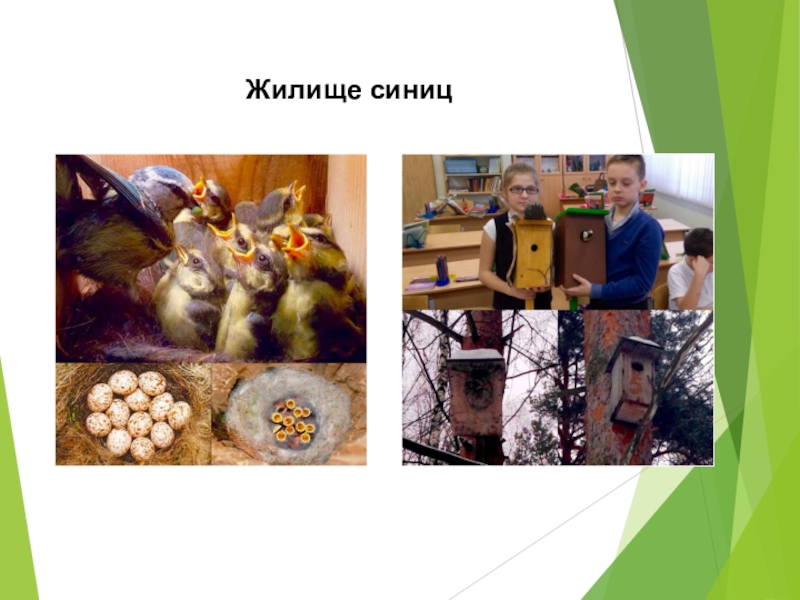 Жилище синиц